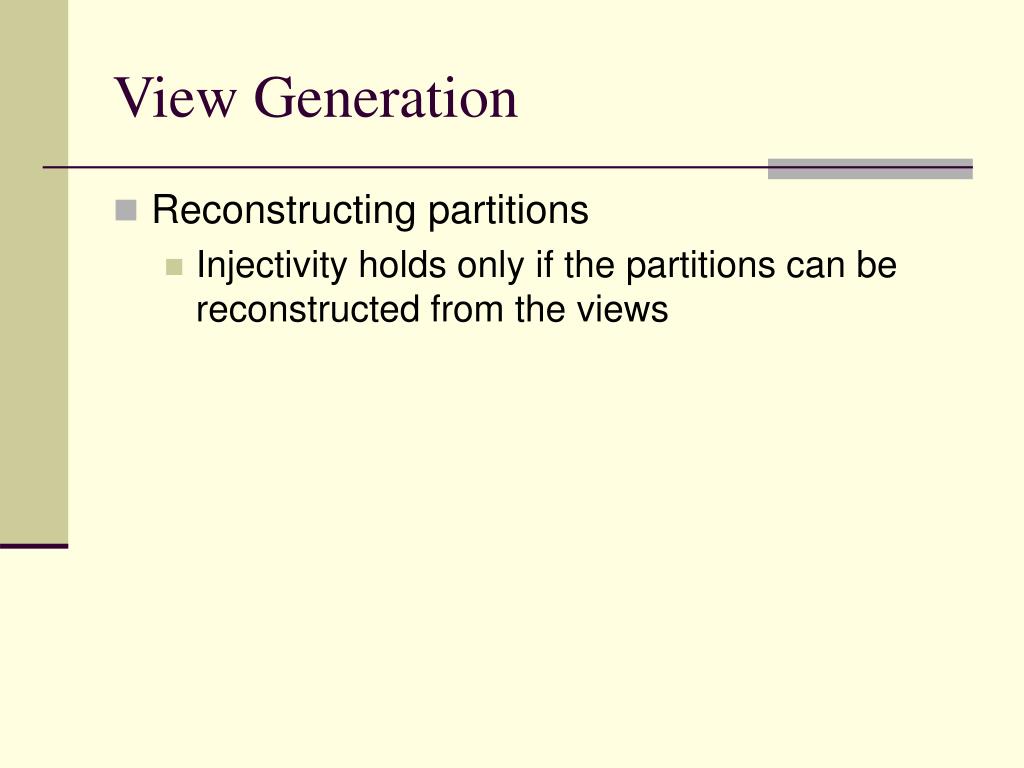 View Generation

Reconstructing partitions

Injectivity holds only if the partitions can be reconstructed from the views